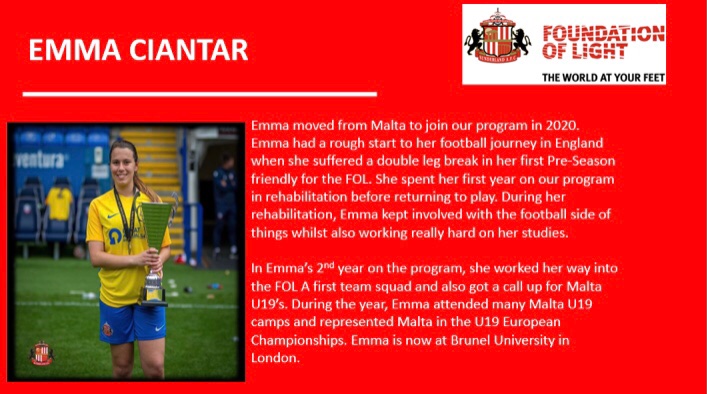 EMMA CIANTAR

SUNDERLAND A.F.C.

FOUNDATION OF LIGHT

THE WORLD AT YOUR FEET

ventura

Emma moved from Malta to join our program in 2020. Emma had a rough start to her football journey in England when she suffered a double leg break in her first Pre-Season friendly for the FOL. She spent her first year on our program in rehabilitation before returning to play. During her rehabilitation, Emma kept involved with the football side of things whilst also working really hard on her studies.

In Emma's 2$^{nd}$ year on the program, she worked her way into the FOL A first team squad and also got a call up for Malta U19's. During the year, Emma attended many Malta U19 camps and represented Malta in the U19 European Championships. Emma is now at Brunel University in London.